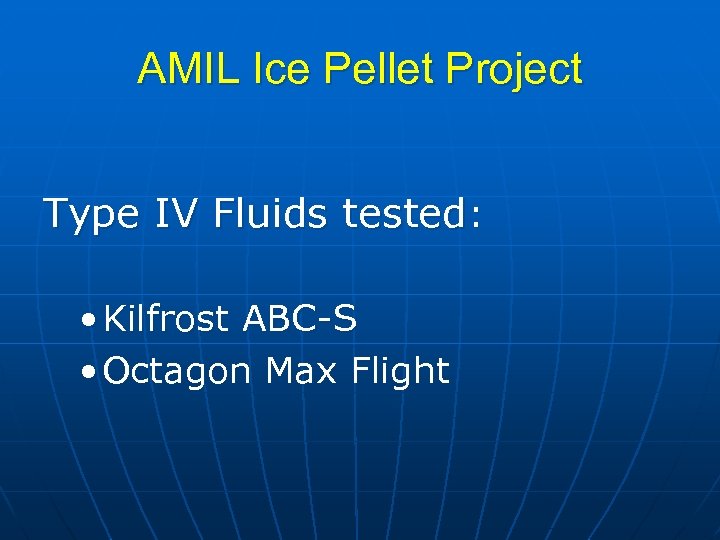 AMIL Ice Pellet Project

Type IV Fluids tested:

• Kilfrost ABC-S
• Octagon Max Flight